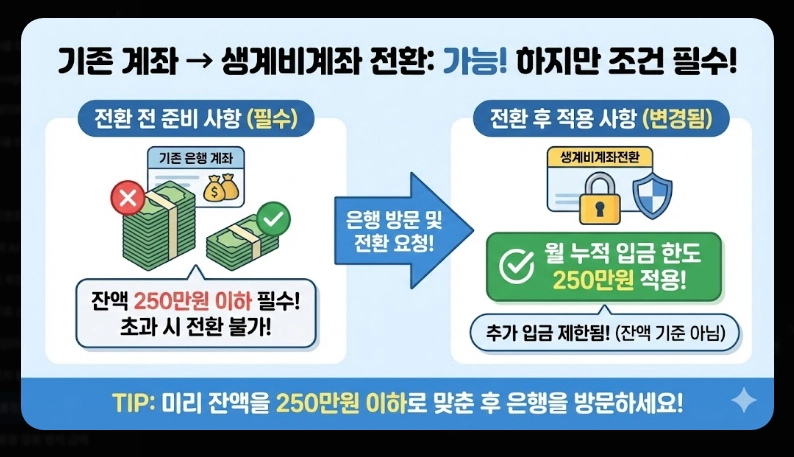 기존 계좌 → 생계비계좌 전환: 가능! 하지만 조건 필수!

전환 전 준비 사항 (필수)

기존 은행 계좌

잔액 250만원 이하 필수! 초과 시 전환 불가!

은행 방문 및 전환 요청!

전환 후 적용 사항 (변경됨)

생계비계좌전환

월 누적 입금 한도 250만원 적용!

추가 입금 제한됨! (잔액 기준 아님)

TIP: 미리 잔액을 250만원 이하로 맞춘 후 은행을 방문하세요!